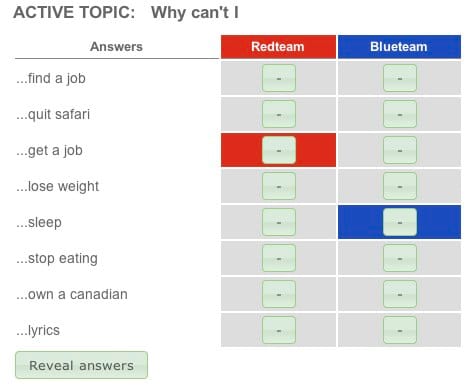 ACTIVE TOPIC: Why can't I

| Answers | Redteam | Blueteam |
|---|---|---|
| ...find a job | - | - |
| ...quit safari | - | - |
| ...get a job | - | - |
| ...lose weight | - | - |
| ...sleep | - | - |
| ...stop eating | - | - |
| ...own a canadian | - | - |
| ...lyrics | - | - |

Reveal answers